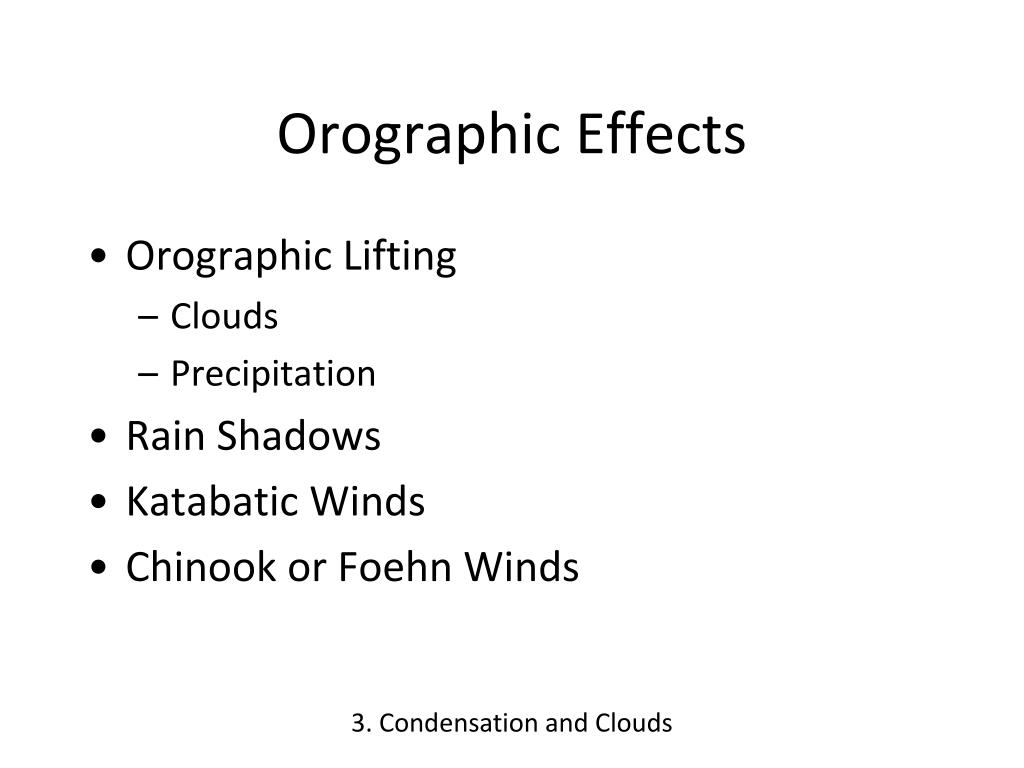 Orographic Effects

• Orographic Lifting
  – Clouds
  – Precipitation
• Rain Shadows
• Katabatic Winds
• Chinook or Foehn Winds

3. Condensation and Clouds